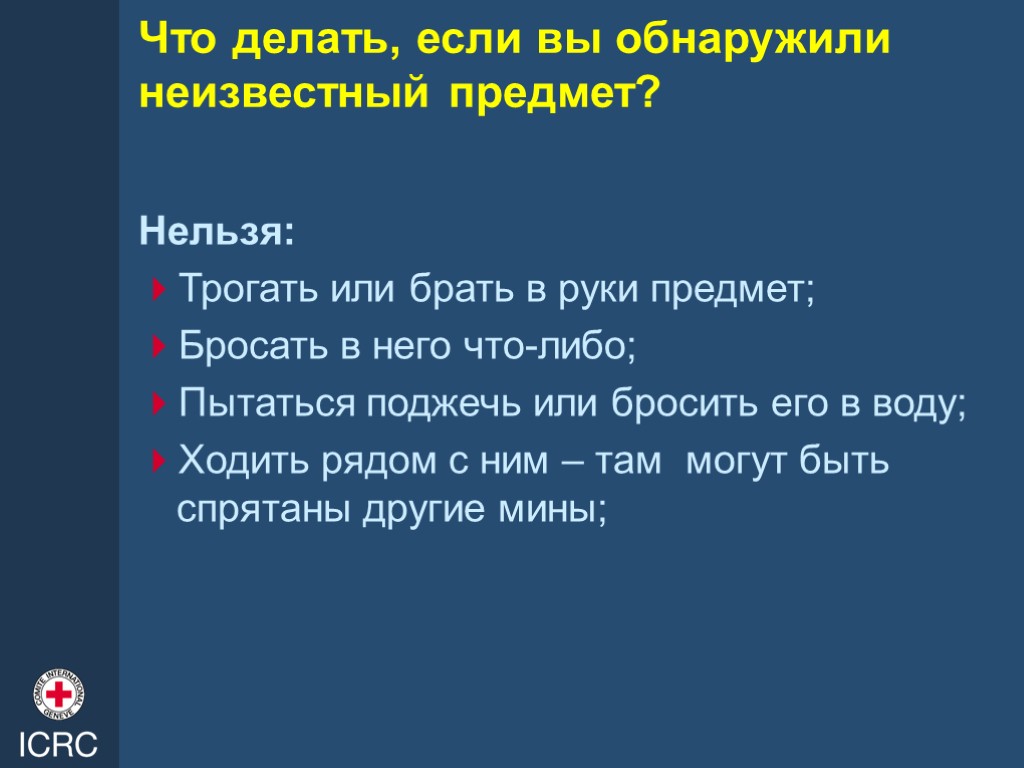 Что делать, если вы обнаружили неизвестный предмет?

Нельзя:

Трогать или брать в руки предмет;

Бросать в него что-либо;

Пытаться поджечь или бросить его в воду;

Ходить рядом с ним – там могут быть спрятаны другие мины;

COMITE INTERNATIONAL GENEVE

ICRC